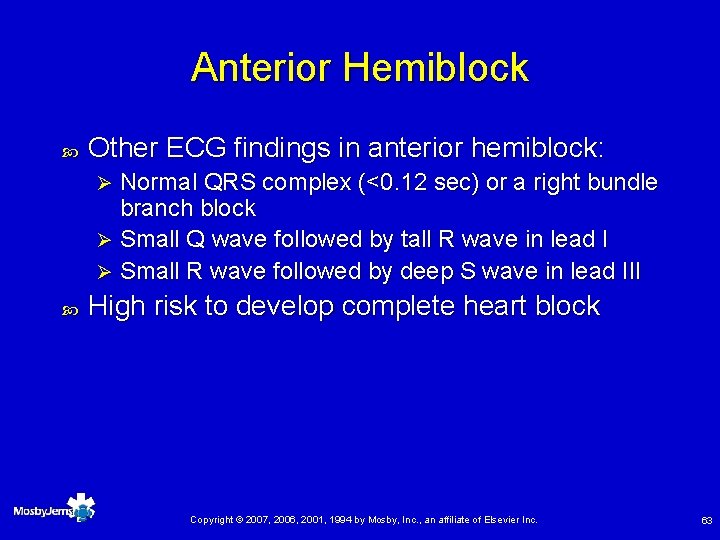 Anterior Hemiblock

Other ECG findings in anterior hemiblock:

Normal QRS complex (<0.12 sec) or a right bundle branch block

Small Q wave followed by tall R wave in lead I

Small R wave followed by deep S wave in lead III

High risk to develop complete heart block

MosbyJems

Copyright © 2007, 2006, 2001, 1994 by Mosby, Inc., an affiliate of Elsevier Inc.

63